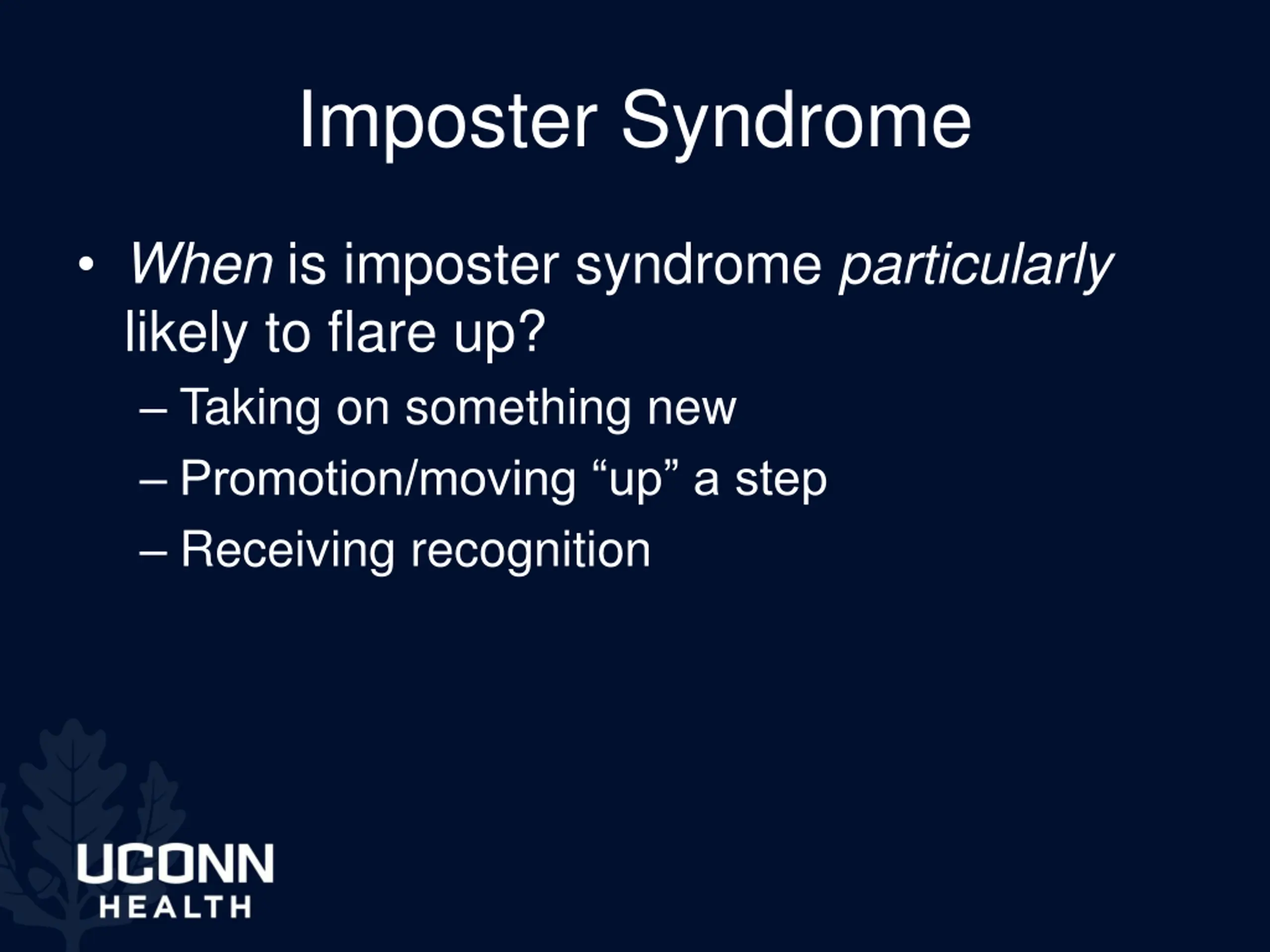 Imposter Syndrome

• When is imposter syndrome particularly likely to flare up?
– Taking on something new
– Promotion/moving “up” a step
– Receiving recognition

UCONN
HEALTH